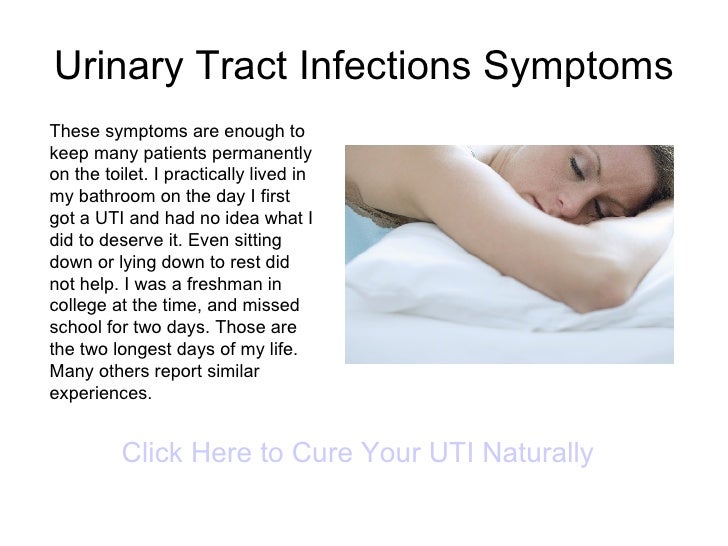 Urinary Tract Infections Symptoms

These symptoms are enough to keep many patients permanently on the toilet. I practically lived in my bathroom on the day I first got a UTI and had no idea what I did to deserve it. Even sitting down or lying down to rest did not help. I was a freshman in college at the time, and missed school for two days. Those are the two longest days of my life. Many others report similar experiences.

Click Here to Cure Your UTI Naturally